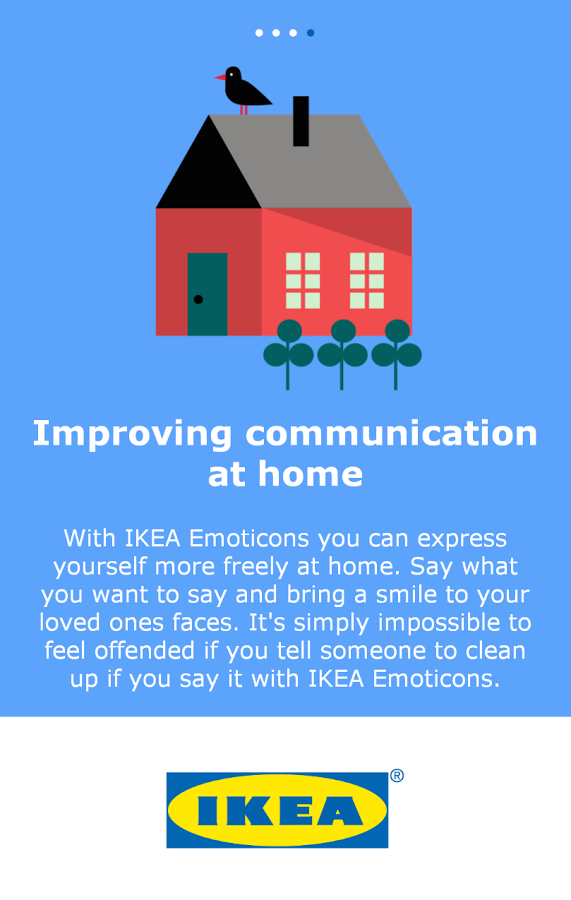 Improving communication at home

With IKEA Emoticons you can express yourself more freely at home. Say what you want to say and bring a smile to your loved ones faces. It's simply impossible to feel offended if you tell someone to clean up if you say it with IKEA Emoticons.

IKEA®